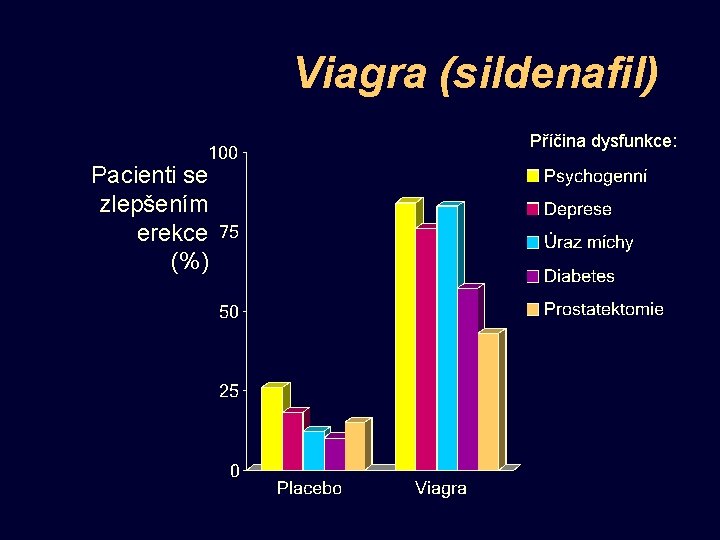 Viagra (sildenafil)

Pacienti se zlepšením erekce (%)

100
75
50
25
0

Placebo
Viagra

Příčina dysfunkce:
Psychogenní
Deprese
Úraz míchy
Diabetes
Prostatektomie